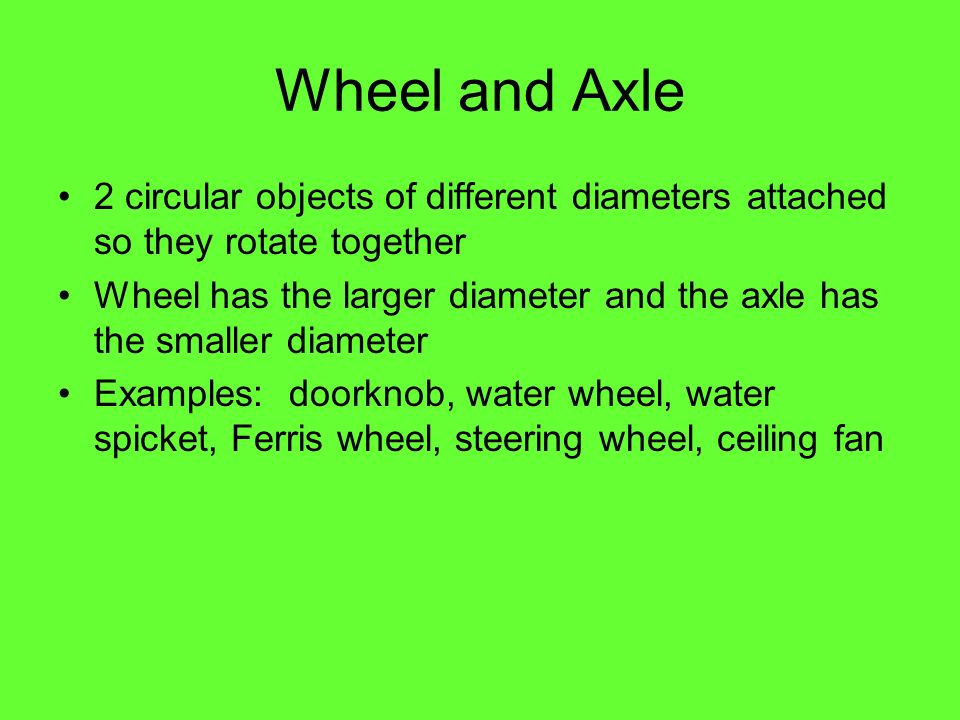 Wheel and Axle

• 2 circular objects of different diameters attached so they rotate together
• Wheel has the larger diameter and the axle has the smaller diameter
• Examples: doorknob, water wheel, water spicket, Ferris wheel, steering wheel, ceiling fan